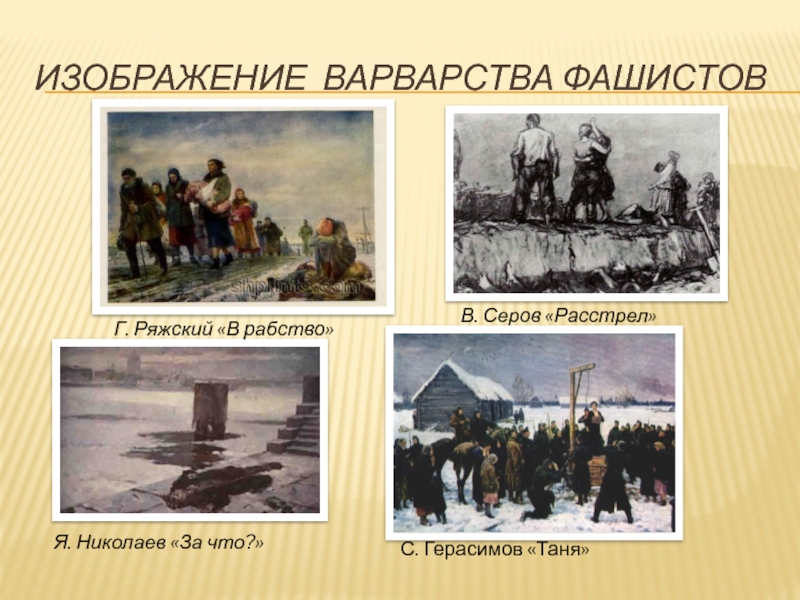 ИЗОБРАЖЕНИЕ ВАРВАРСТВА ФАШИСТОВ

shprints.com

Г. Ряжский «В рабство»

В. Серов «Расстрел»

Я. Николаев «За что?»

С. Герасимов «Таня»